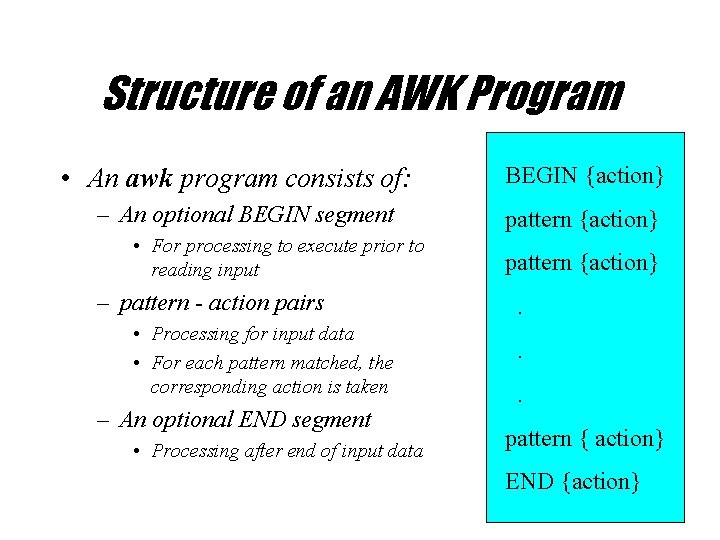 Structure of an AWK Program

• An awk program consists of:
– An optional BEGIN segment
• For processing to execute prior to reading input
– pattern - action pairs
• Processing for input data
• For each pattern matched, the corresponding action is taken
– An optional END segment
• Processing after end of input data

BEGIN {action}
pattern {action}
pattern {action}
.
.
.
pattern { action}
END {action}